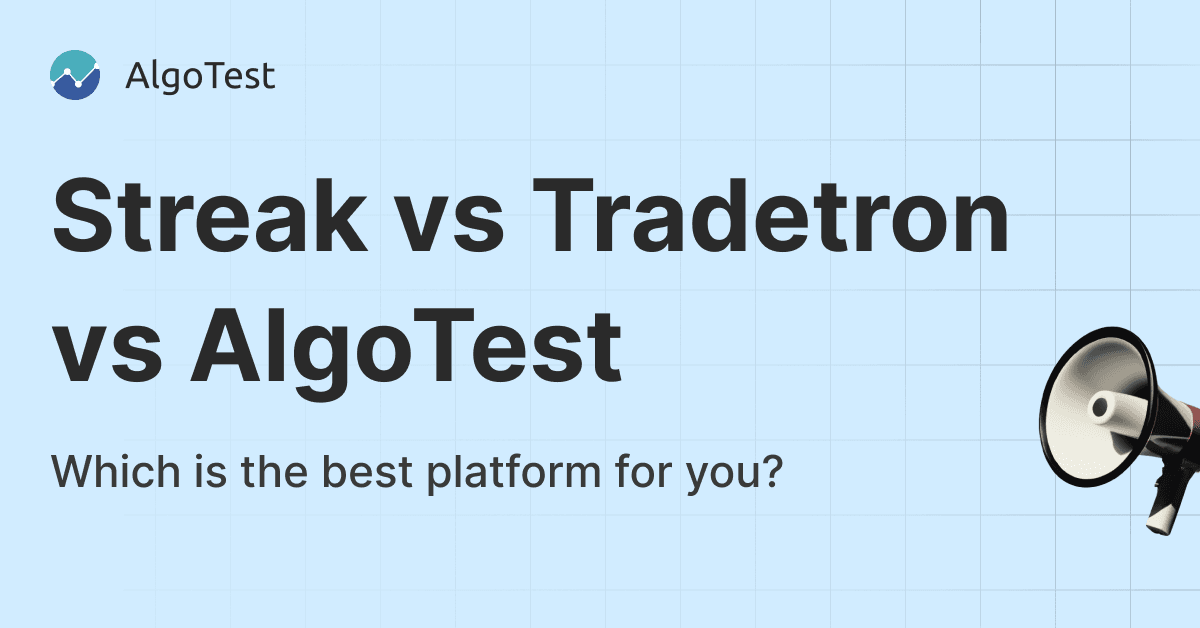 AlgoTest

Streak vs Tradetron vs AlgoTest

Which is the best platform for you?